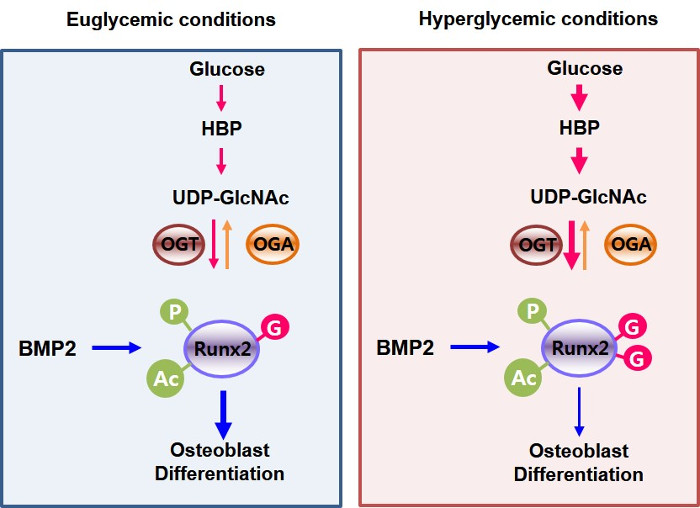 Euglycemic conditions

Glucose

HBP

UDP-GlcNAc

OGT

OGA

P

G

BMP2

Runx2

Ac

Osteoblast Differentiation

Hyperglycemic conditions

Glucose

HBP

UDP-GlcNAc

OGT

OGA

P

G

G

BMP2

Runx2

Ac

Osteoblast Differentiation